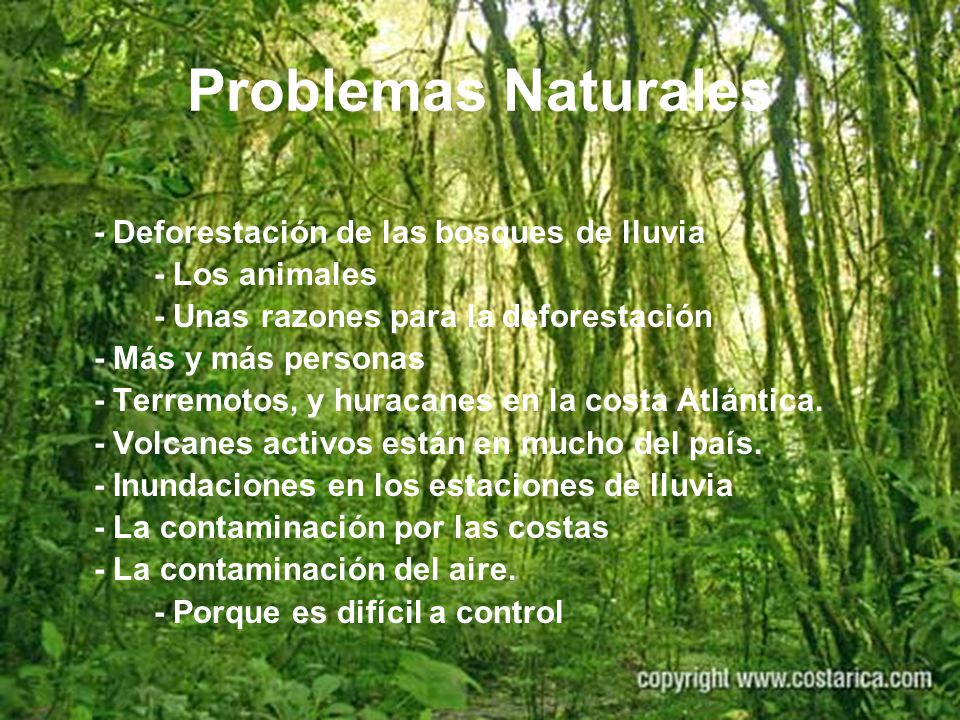 Problemas Naturales

- Deforestación de las bosques de lluvia
- Los animales
- Unas razones para la deforestación
- Más y más personas
- Terremotos, y huracanes en la costa Atlántica.
- Volcanes activos están en mucho del país.
- Inundaciones en los estaciones de lluvia
- La contaminación por las costas
- La contaminación del aire.
- Porque es difícil a control

copyright www.costarica.com